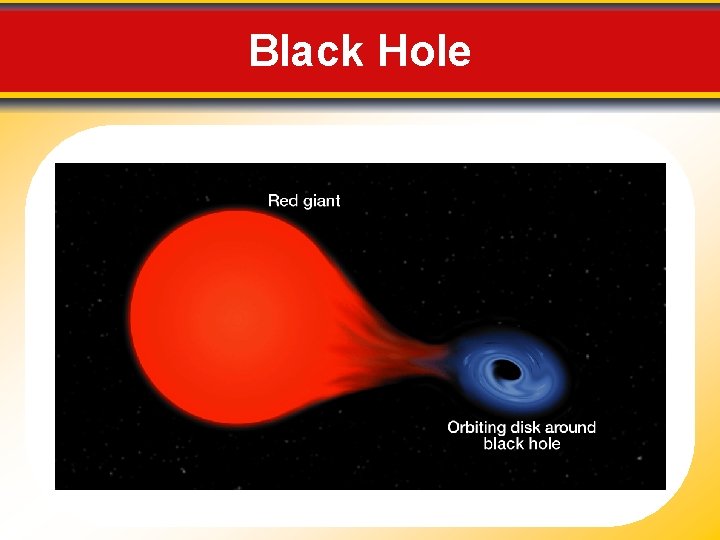 Black Hole

Red giant

Orbiting disk around black hole